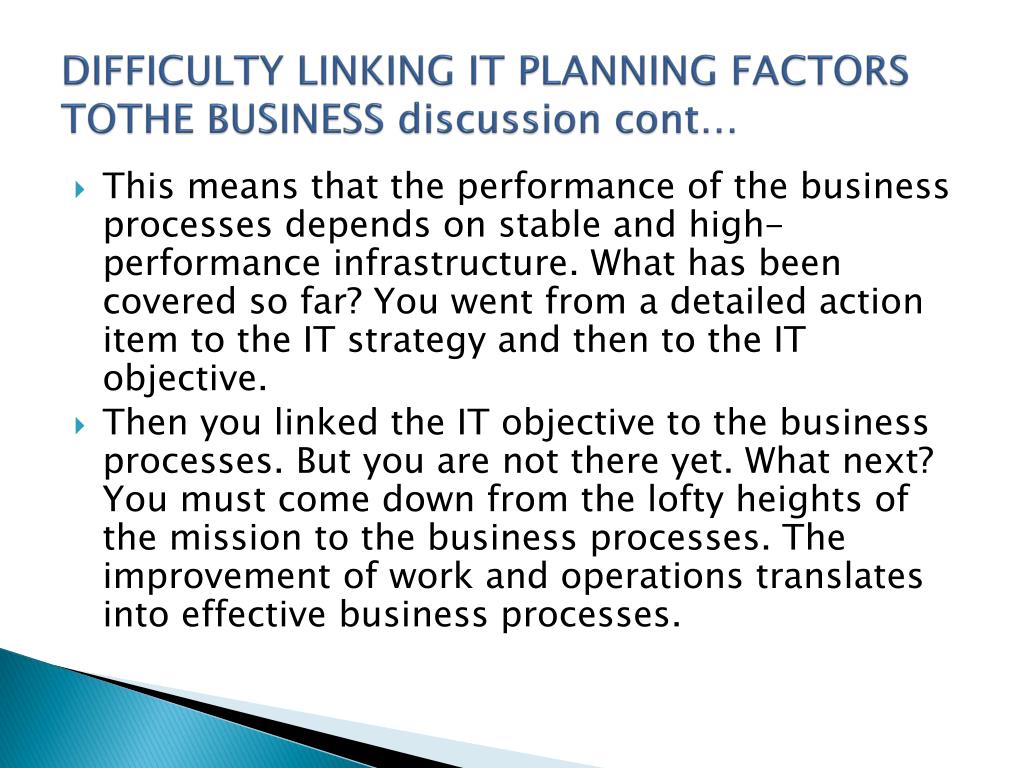 DIFFICULTY LINKING IT PLANNING FACTORS TOTHE BUSINESS discussion cont…

This means that the performance of the business processes depends on stable and high-performance infrastructure. What has been covered so far? You went from a detailed action item to the IT strategy and then to the IT objective.

Then you linked the IT objective to the business processes. But you are not there yet. What next? You must come down from the lofty heights of the mission to the business processes. The improvement of work and operations translates into effective business processes.